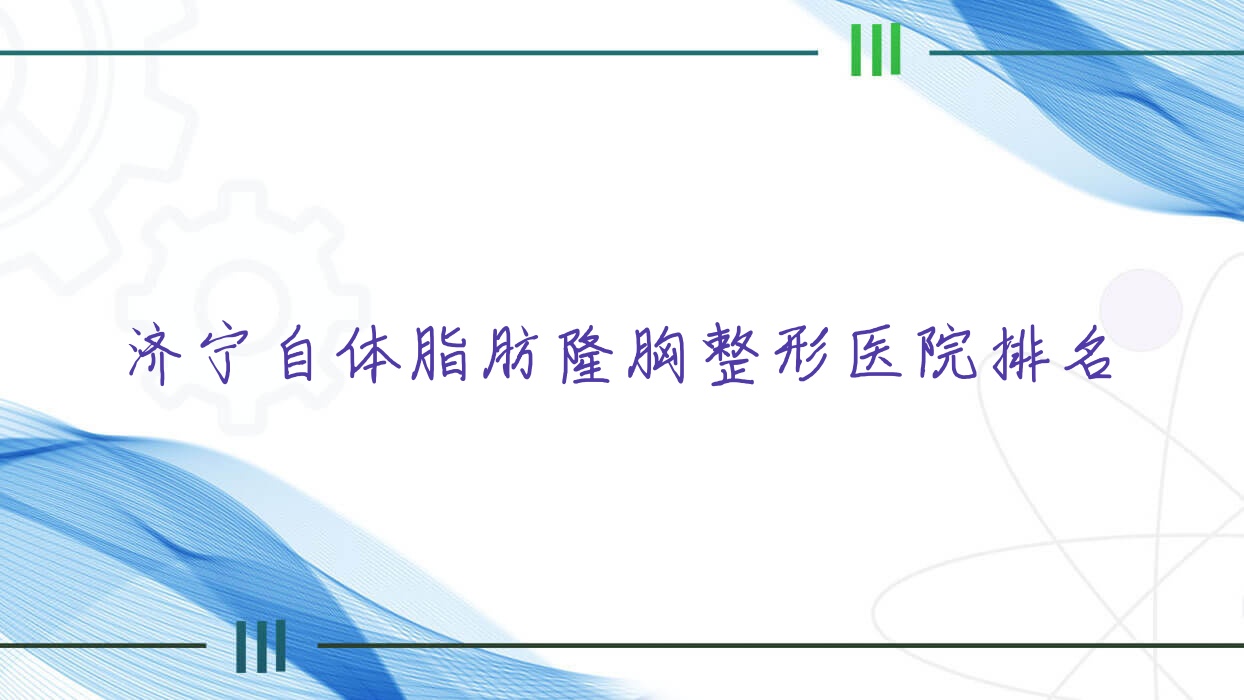 济宁自体脂肪隆胸整形医院排名